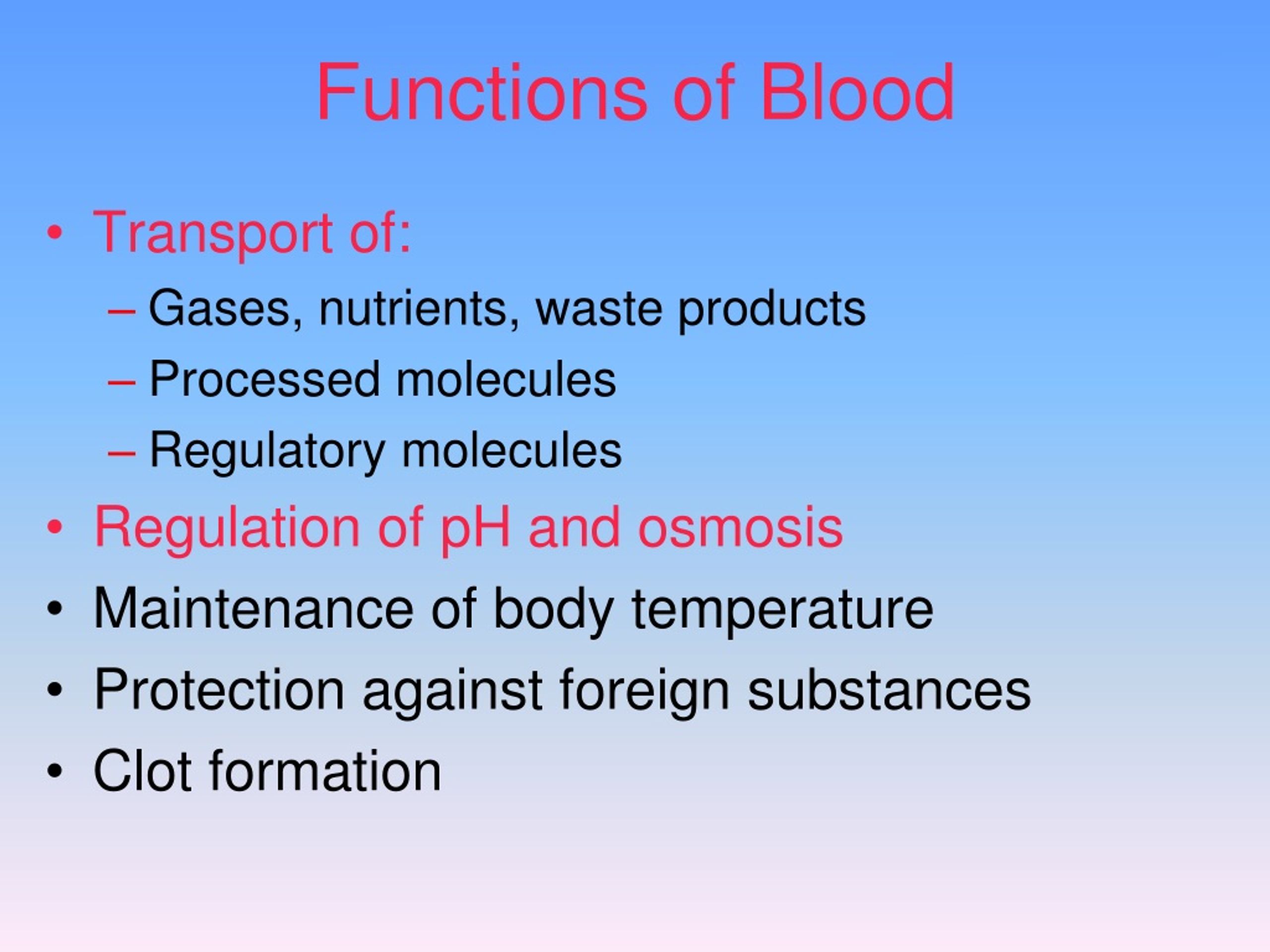 Functions of Blood

• Transport of:
– Gases, nutrients, waste products
– Processed molecules
– Regulatory molecules
• Regulation of pH and osmosis
• Maintenance of body temperature
• Protection against foreign substances
• Clot formation